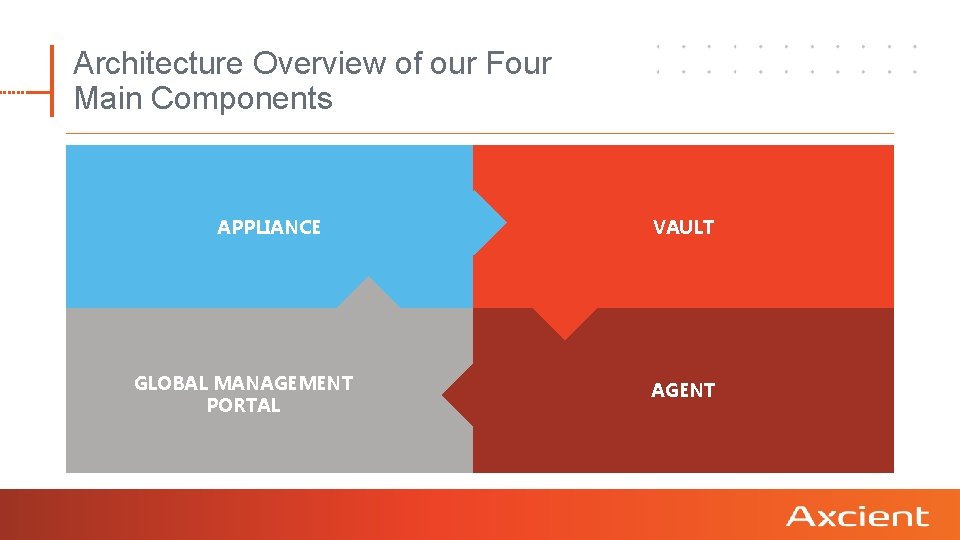 Architecture Overview of our Four Main Components

APPLIANCE

VAULT

GLOBAL MANAGEMENT PORTAL

AGENT

Axcient